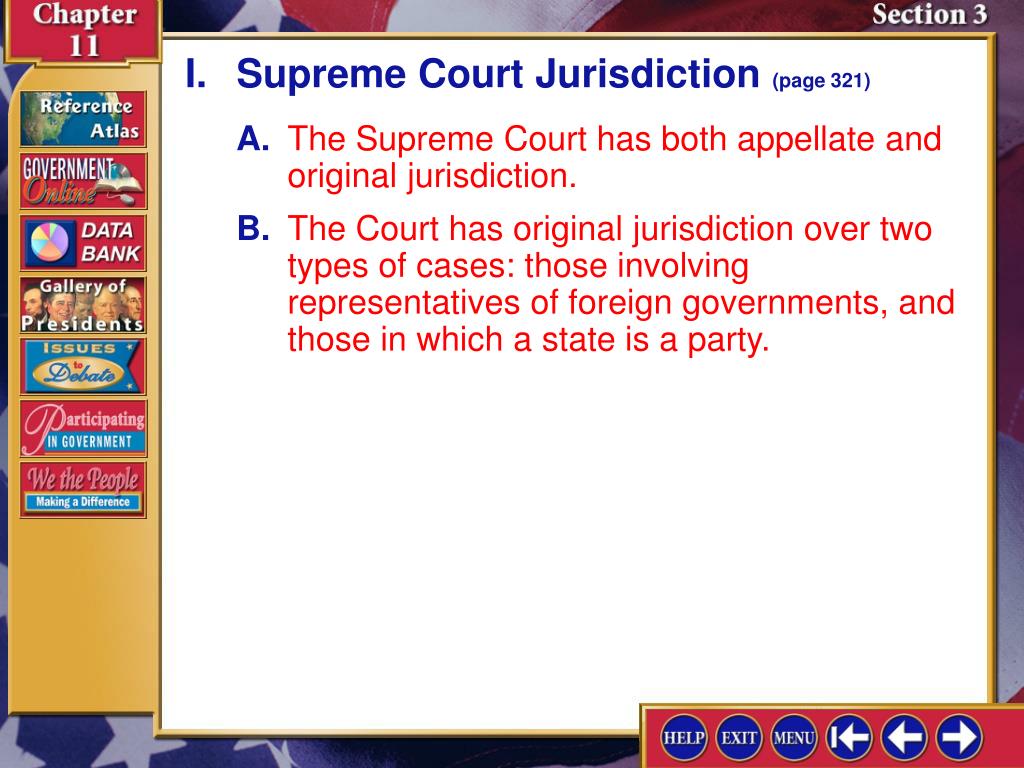 Chapter 11

Section 3

Reference Atlas

GOVERNMENT Online

DATA BANK

Gallery of Presidents

ISSUES to Debate

Participating IN GOVERNMENT

We the People Making a Difference

I. Supreme Court Jurisdiction (page 321)

A. The Supreme Court has both appellate and original jurisdiction.

B. The Court has original jurisdiction over two types of cases: those involving representatives of foreign governments, and those in which a state is a party.

HELP EXIT MENU